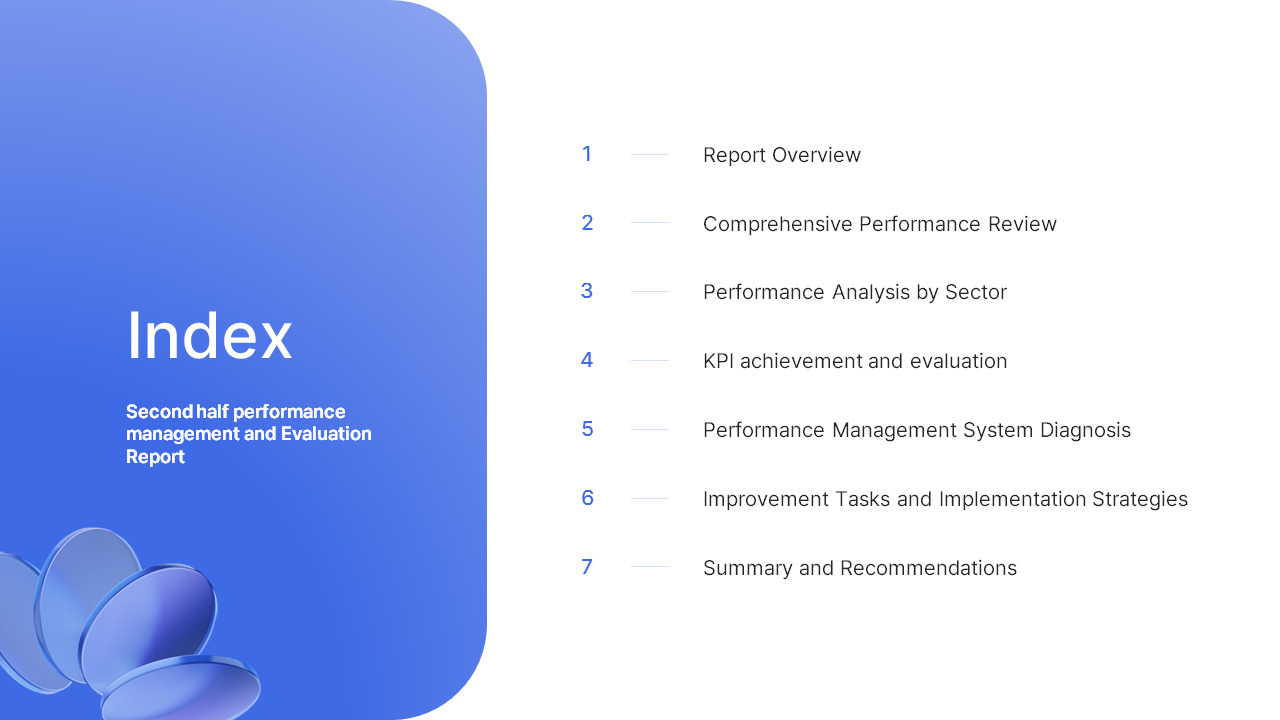 Index

Second half performance management and Evaluation Report

1 Report Overview

2 Comprehensive Performance Review

3 Performance Analysis by Sector

4 KPI achievement and evaluation

5 Performance Management System Diagnosis

6 Improvement Tasks and Implementation Strategies

7 Summary and Recommendations